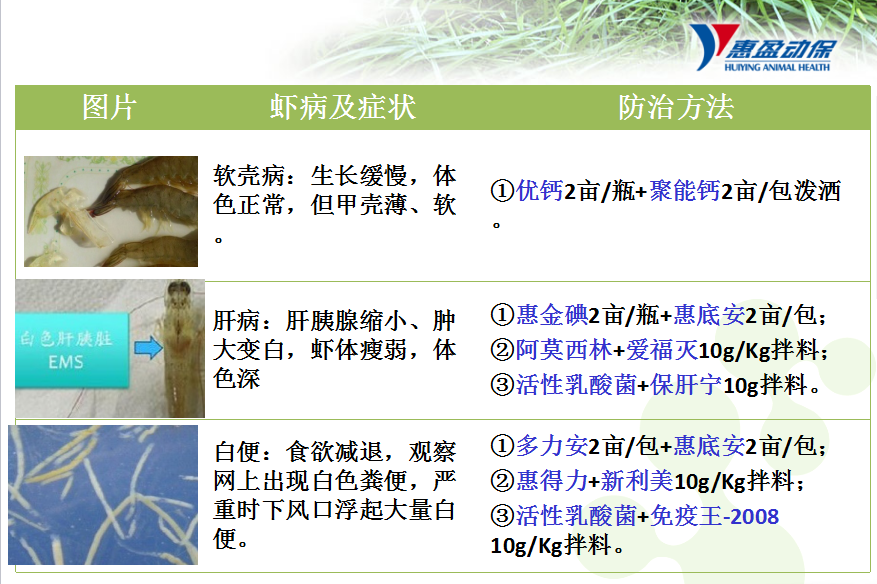 惠盈动保
HUIYING ANIMAL HEALTH

| 图片 | 虾病及症状 | 防治方法 |
|---|---|---|
| | 软壳病：生长缓慢，体色正常，但甲壳薄、软。 | ①优钙2亩/瓶+聚能钙2亩/包泼洒。 |
| 白色肝胰脏 EMS | 肝病：肝胰腺缩小、肿大变白，虾体瘦弱，体色深 | ①惠金碘2亩/瓶+惠底安2亩/包；②阿莫西林+爱福灭10g/Kg拌料；③活性乳酸菌+保肝宁10g拌料。 |
| | 白便：食欲减退，观察网上出现白色粪便，严重时下风口浮起大量白便。 | ①多力安2亩/包+惠底安2亩/包；②惠得力+新利美10g/Kg拌料；③活性乳酸菌+免疫王-2008 10g/Kg拌料。 |